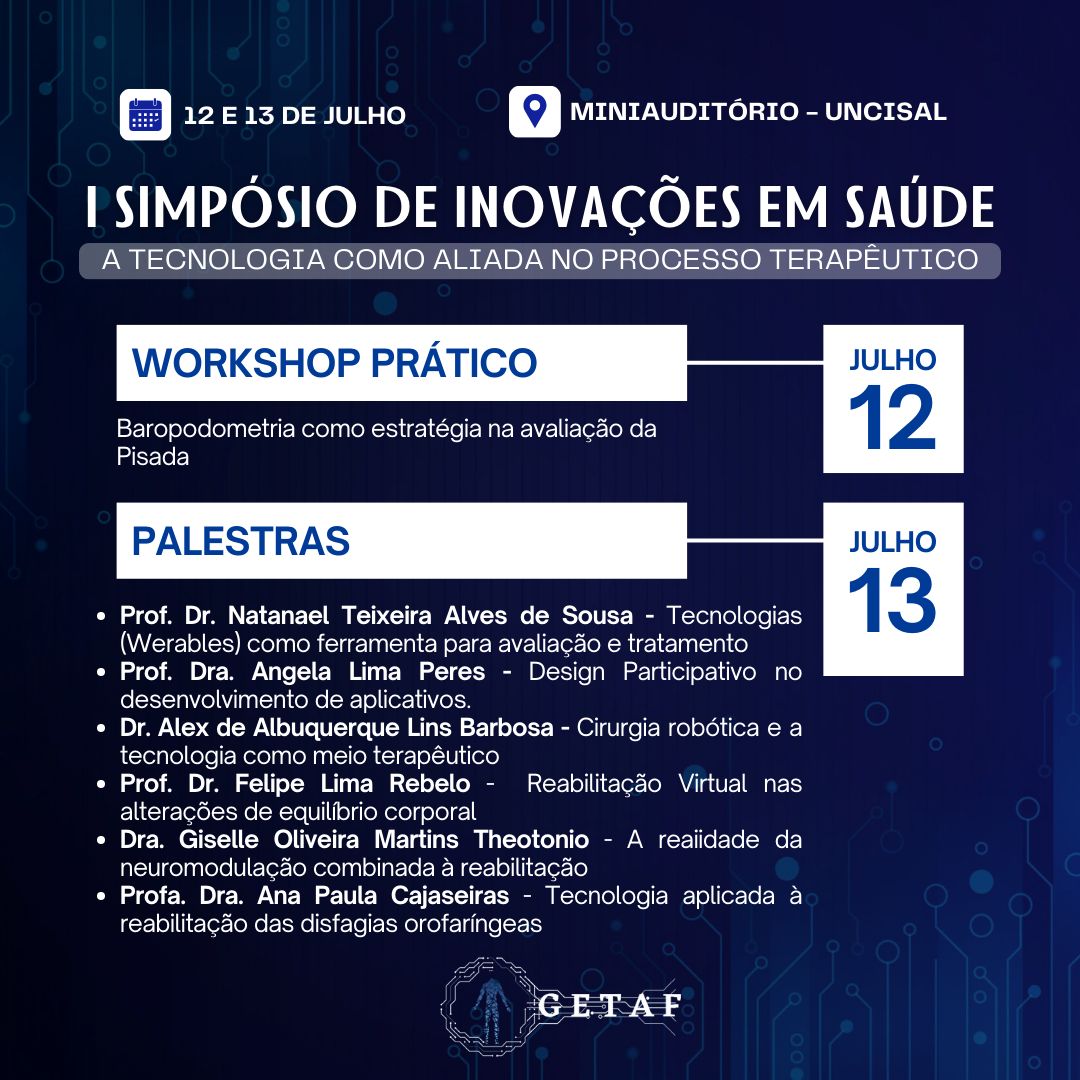 12 E 13 DE JULHO

MINIAUDITÓRIO – UNCISAL

I SIMPÓSIO DE INOVAÇÕES EM SAÚDE

A TECNOLOGIA COMO ALIADA NO PROCESSO TERAPÊUTICO

WORKSHOP PRÁTICO

JULHO 12

Baropodometria como estratégia na avaliação da Pisada

PALESTRAS

JULHO 13

- Prof. Dr. Natanael Teixeira Alves de Sousa - Tecnologias (Werables) como ferramenta para avaliação e tratamento
- Prof. Dra. Angela Lima Peres - Design Participativo no desenvolvimento de aplicativos.
- Dr. Alex de Albuquerque Lins Barbosa - Cirurgia robótica e a tecnologia como meio terapêutico
- Prof. Dr. Felipe Lima Rebelo - Reabilitação Virtual nas alterações de equilíbrio corporal
- Dra. Giselle Oliveira Martins Theotonio - A reaiidade da neuromodulação combinada à reabilitação
- Profa. Dra. Ana Paula Cajaseiras - Tecnologia aplicada à reabilitação das disfagias orofaríngeas

GETAF